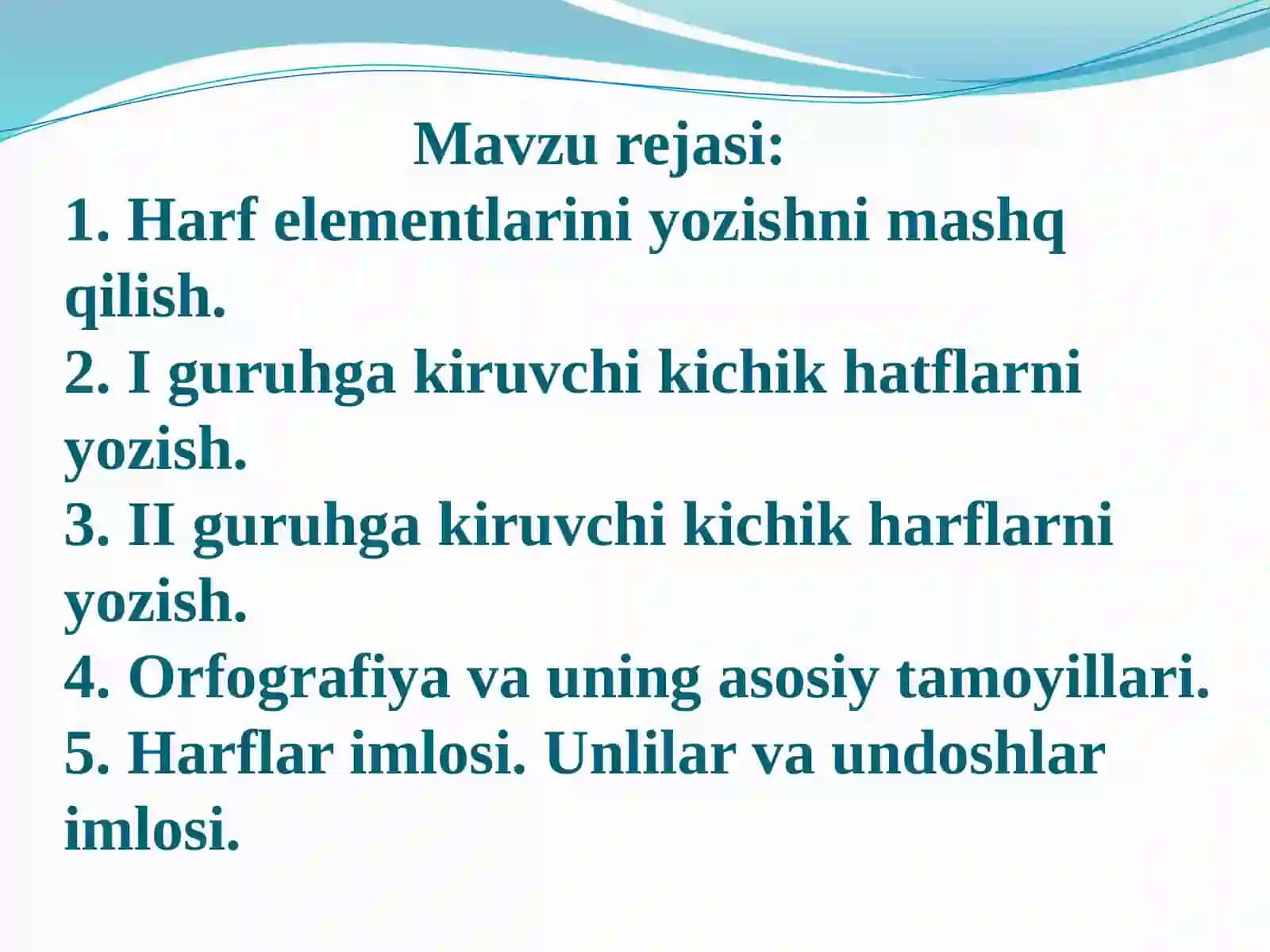 Mavzu rejasi:
1. Harf elementlarini yozishni mashq qilish.
2. I guruhga kiruvchi kichik hatflarni yozish.
3. II guruhga kiruvchi kichik harflarni yozish.
4. Orfografiya va uning asosiy tamoyillari.
5. Harflar imlosi. Unlilar va undoshlar imlosi.